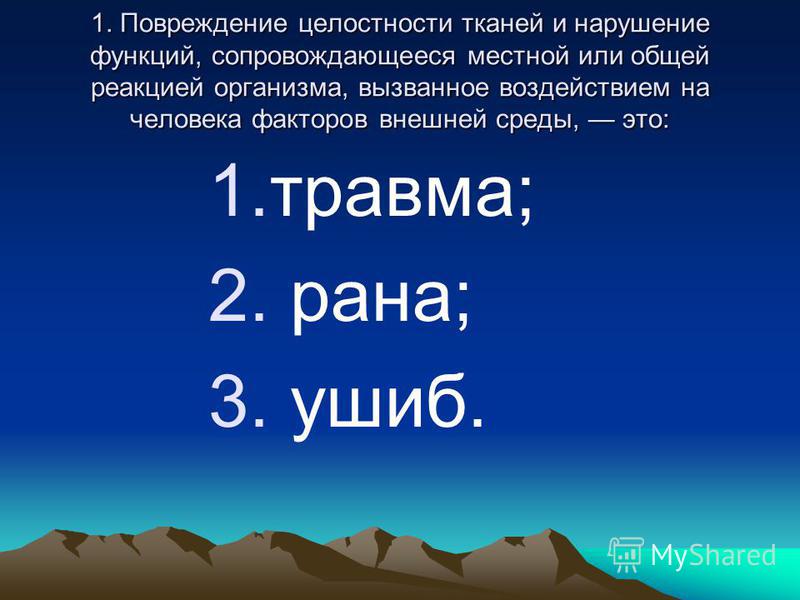 1. Повреждение целостности тканей и нарушение функций, сопровождающееся местной или общей реакцией организма, вызванное воздействием на человека факторов внешней среды, — это:

1.травма;

2. рана;

3. ушиб.

MyShared